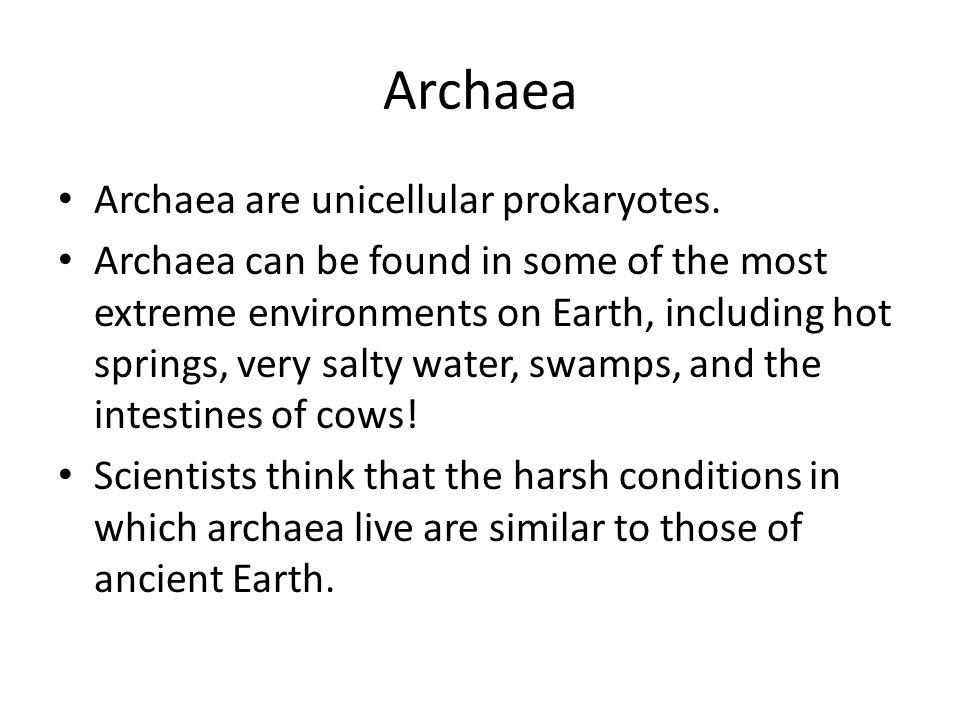 Archaea

• Archaea are unicellular prokaryotes.
• Archaea can be found in some of the most extreme environments on Earth, including hot springs, very salty water, swamps, and the intestines of cows!
• Scientists think that the harsh conditions in which archaea live are similar to those of ancient Earth.